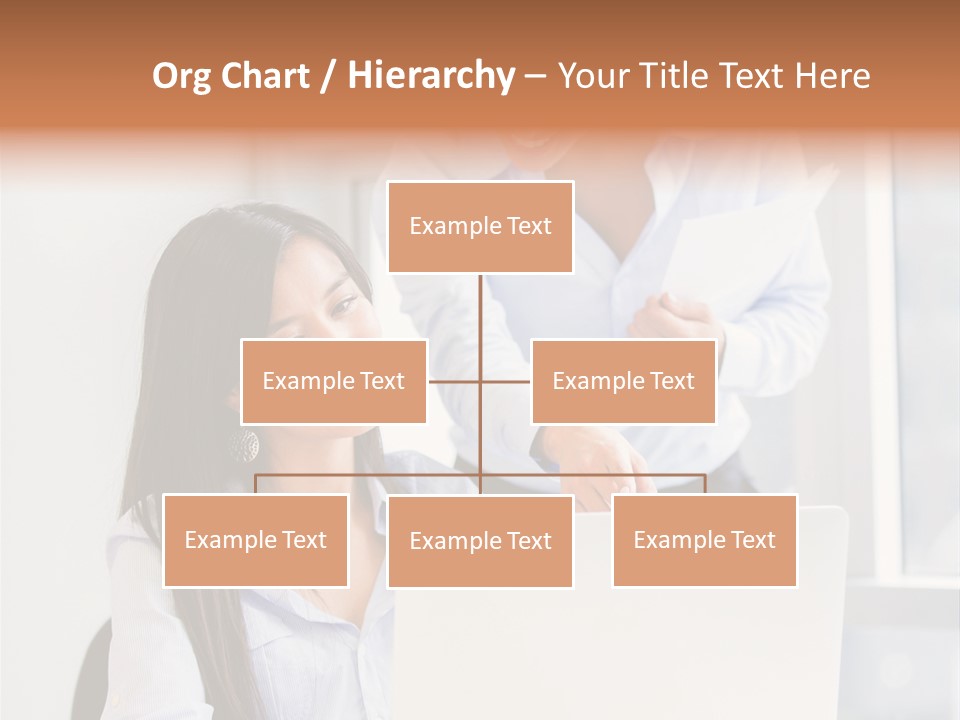 Org Chart / Hierarchy – Your Title Text Here

Example Text

Example Text

Example Text

Example Text

Example Text

Example Text